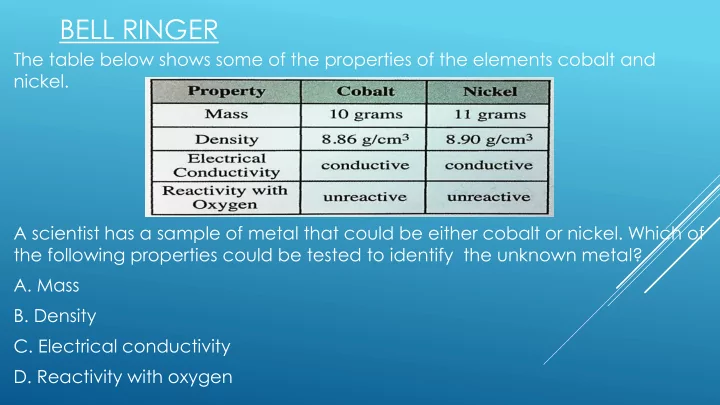 BELL RINGER

The table below shows some of the properties of the elements cobalt and nickel.

| Property | Cobalt | Nickel |
|---|---|---|
| Mass | 10 grams | 11 grams |
| Density | 8.86 g/cm$^3$ | 8.90 g/cm$^3$ |
| Electrical Conductivity | conductive | conductive |
| Reactivity with Oxygen | unreactive | unreactive |

A scientist has a sample of metal that could be either cobalt or nickel. Which of the following properties could be tested to identify the unknown metal?

A. Mass

B. Density

C. Electrical conductivity

D. Reactivity with oxygen